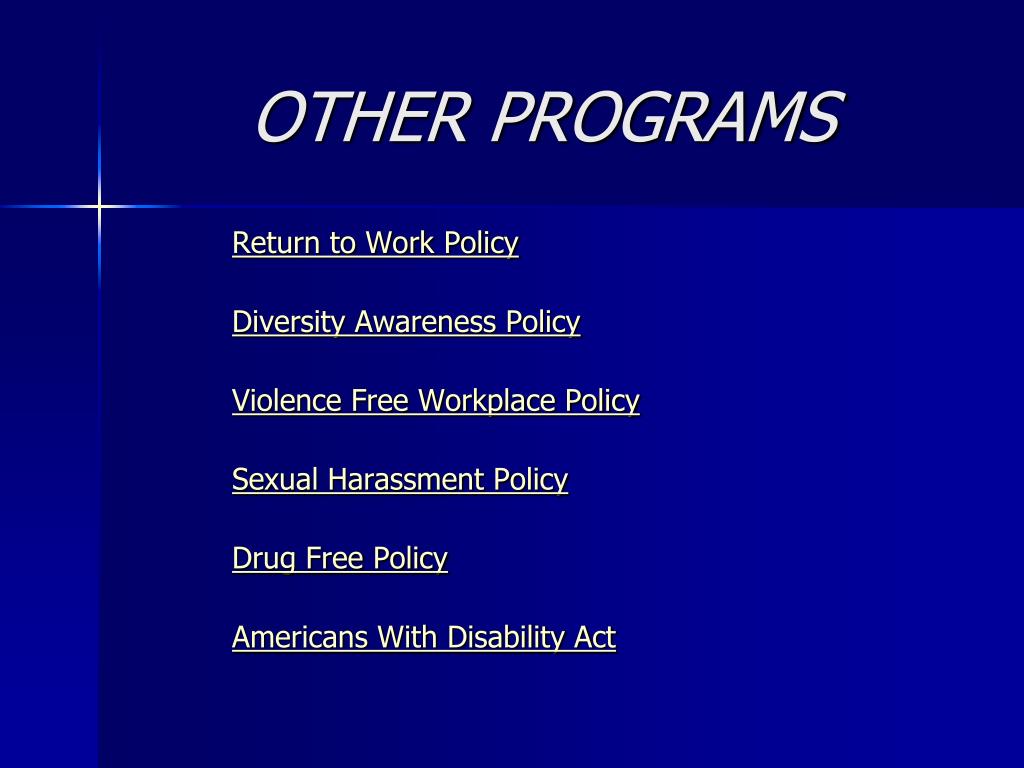 OTHER PROGRAMS

Return to Work Policy

Diversity Awareness Policy

Violence Free Workplace Policy

Sexual Harassment Policy

Drug Free Policy

Americans With Disability Act